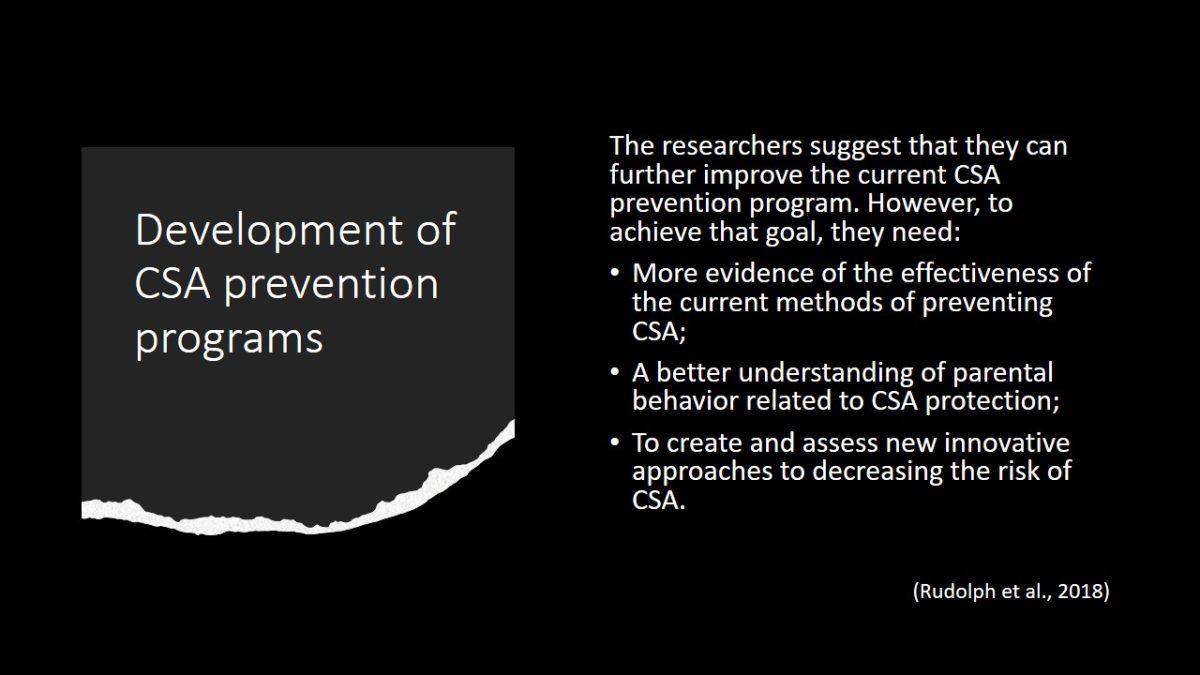 Development of CSA prevention programs

The researchers suggest that they can further improve the current CSA prevention program. However, to achieve that goal, they need:

• More evidence of the effectiveness of the current methods of preventing CSA;

• A better understanding of parental behavior related to CSA protection;

• To create and assess new innovative approaches to decreasing the risk of CSA.

(Rudolph et al., 2018)